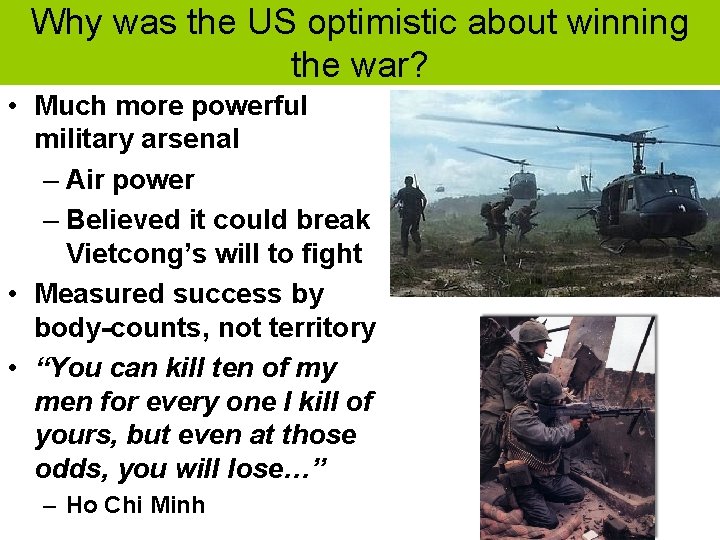 Why was the US optimistic about winning the war?

• Much more powerful military arsenal
  – Air power
  – Believed it could break Vietcong's will to fight
• Measured success by body-counts, not territory
• "You can kill ten of my men for every one I kill of yours, but even at those odds, you will lose…"
  – Ho Chi Minh